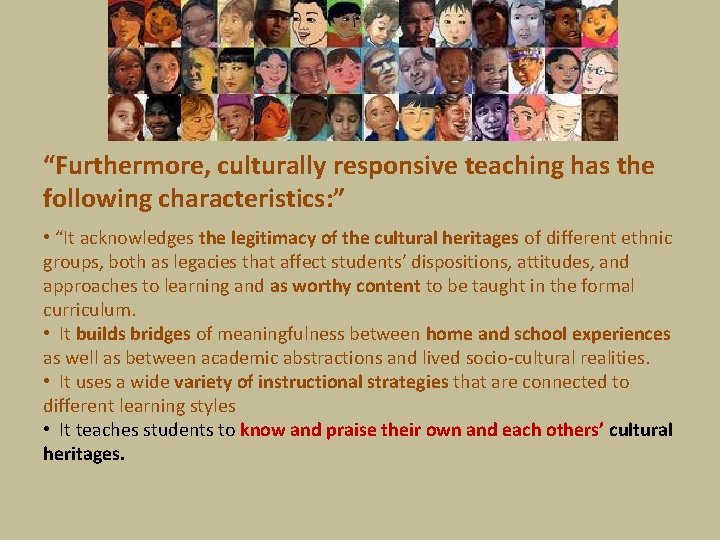 “Furthermore, culturally responsive teaching has the following characteristics:”

• “It acknowledges the legitimacy of the cultural heritages of different ethnic groups, both as legacies that affect students’ dispositions, attitudes, and approaches to learning and as worthy content to be taught in the formal curriculum.

• It builds bridges of meaningfulness between home and school experiences as well as between academic abstractions and lived socio-cultural realities.

• It uses a wide variety of instructional strategies that are connected to different learning styles

• It teaches students to know and praise their own and each others’ cultural heritages.